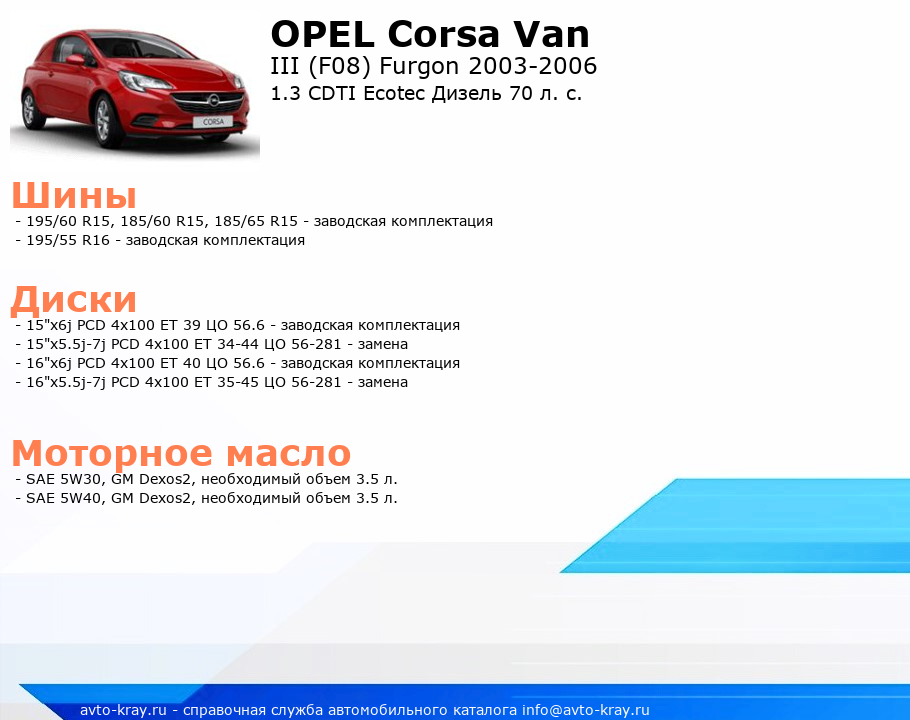 OPEL Corsa Van
III (F08) Furgon 2003-2006
1.3 CDTI Ecotec Дизель 70 л. с.

Шины
- 195/60 R15, 185/60 R15, 185/65 R15 - заводская комплектация
- 195/55 R16 - заводская комплектация

Диски
- 15"x6j PCD 4x100 ET 39 ЦО 56.6 - заводская комплектация
- 15"x5.5j-7j PCD 4x100 ET 34-44 ЦО 56-281 - замена
- 16"x6j PCD 4x100 ET 40 ЦО 56.6 - заводская комплектация
- 16"x5.5j-7j PCD 4x100 ET 35-45 ЦО 56-281 - замена

Моторное масло
- SAE 5W30, GM Dexos2, необходимый объем 3.5 л.
- SAE 5W40, GM Dexos2, необходимый объем 3.5 л.

avto-kray.ru - справочная служба автомобильного каталога info@avto-kray.ru